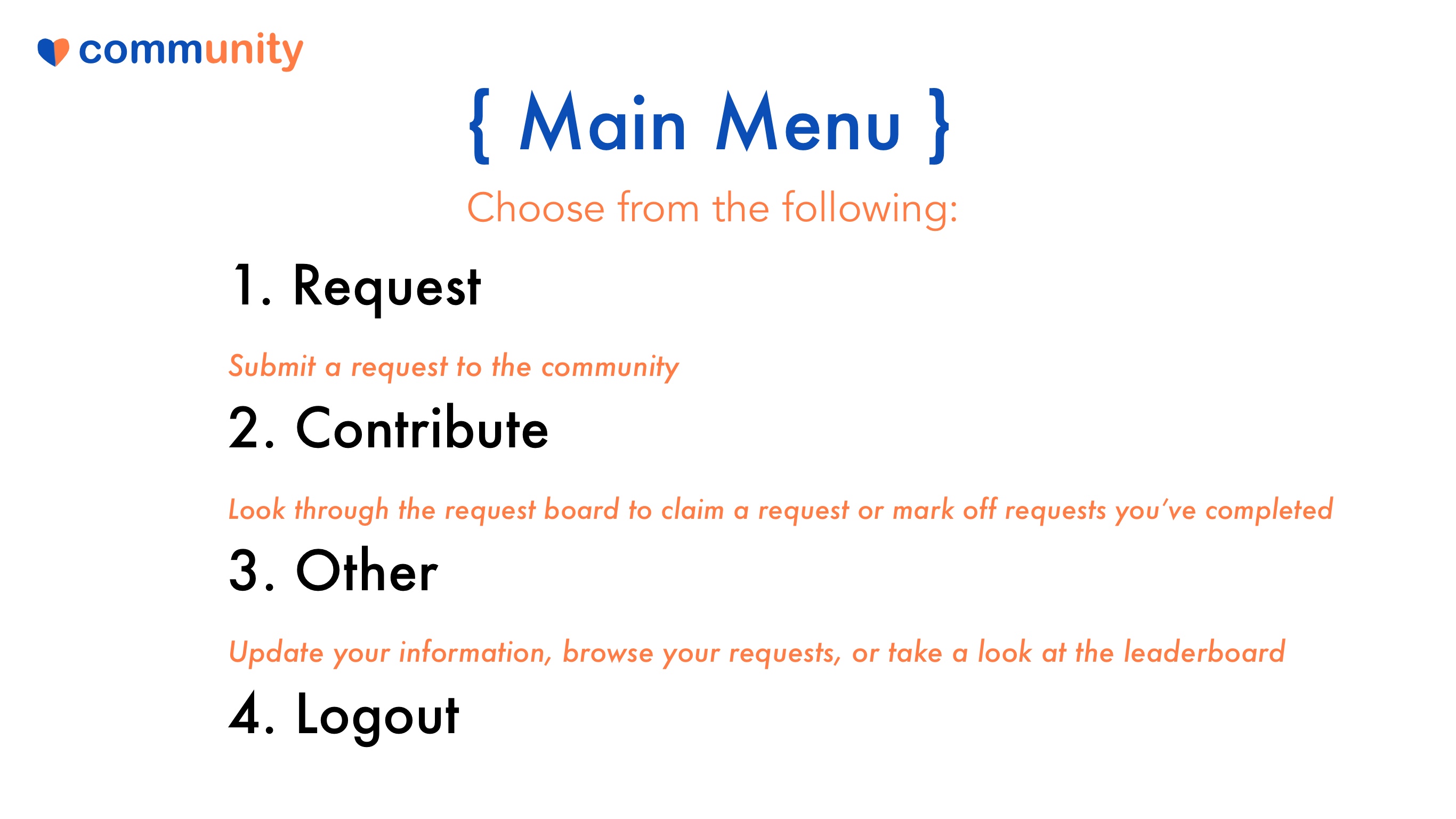 community

{ Main Menu }

Choose from the following:

1. Request

Submit a request to the community

2. Contribute

Look through the request board to claim a request or mark off requests you've completed

3. Other

Update your information, browse your requests, or take a look at the leaderboard

4. Logout